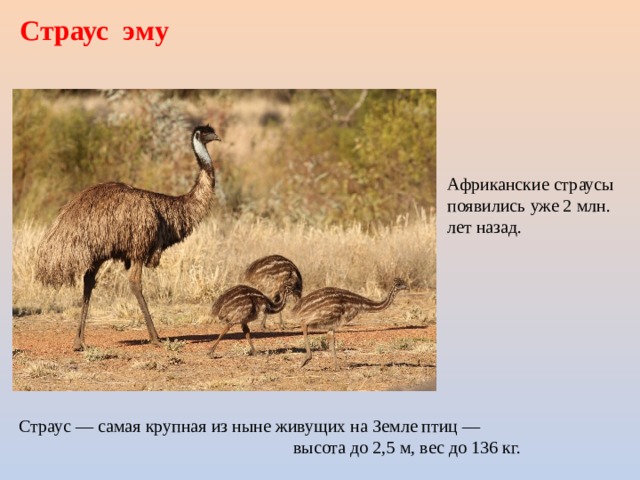 Страус эму

Африканские страусы появились уже 2 млн. лет назад.

Страус — самая крупная из ныне живущих на Земле птиц — высота до 2,5 м, вес до 136 кг.